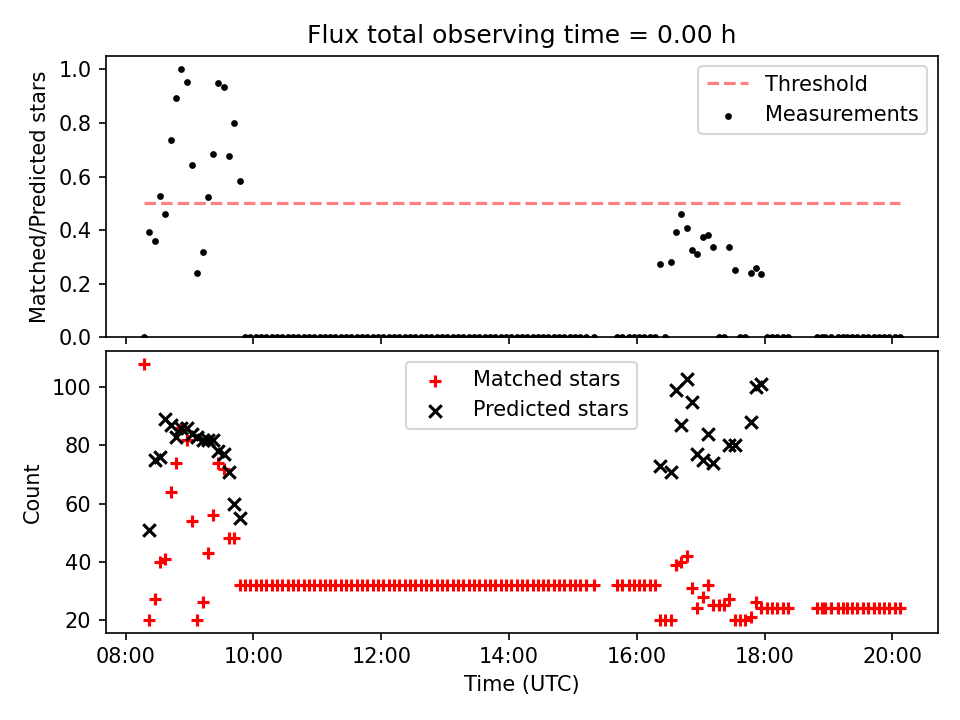 Flux total observing time = 0.00 h

Matched/Predicted stars

1.0
0.8
0.6
0.4
0.2
0.0

Threshold
Measurements

Count

100
80
60
40
20

Matched stars
Predicted stars

08:00
10:00
12:00
14:00
16:00
18:00
20:00

Time (UTC)